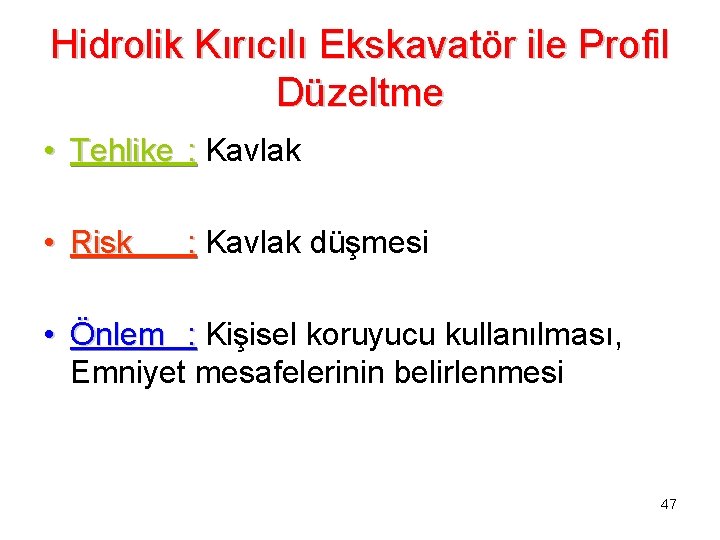 Hidrolik Kırıcılı Ekskavatör ile Profil Düzeltme

• Tehlike : Kavlak

• Risk : Kavlak düşmesi

• Önlem : Kişisel koruyucu kullanılması, Emniyet mesafelerinin belirlenmesi

47